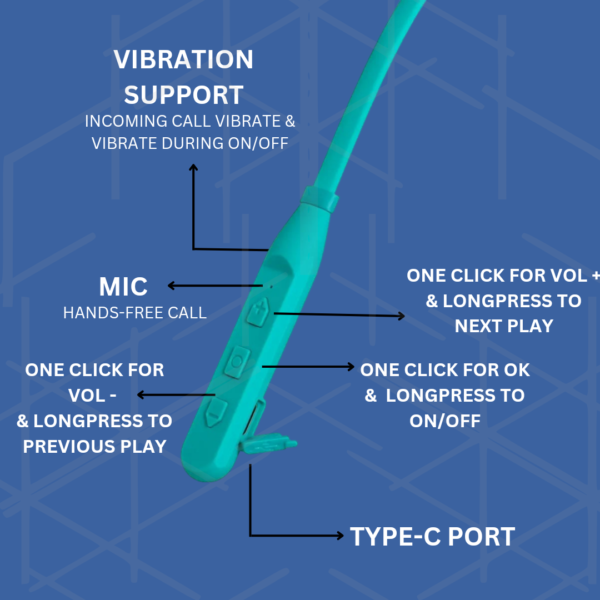 VIBRATION SUPPORT
INCOMING CALL VIBRATE & VIBRATE DURING ON/OFF

MIC
HANDS-FREE CALL

ONE CLICK FOR VOL + & LONGPRESS TO NEXT PLAY

ONE CLICK FOR VOL - & LONGPRESS TO PREVIOUS PLAY

ONE CLICK FOR OK & LONGPRESS TO ON/OFF

TYPE-C PORT